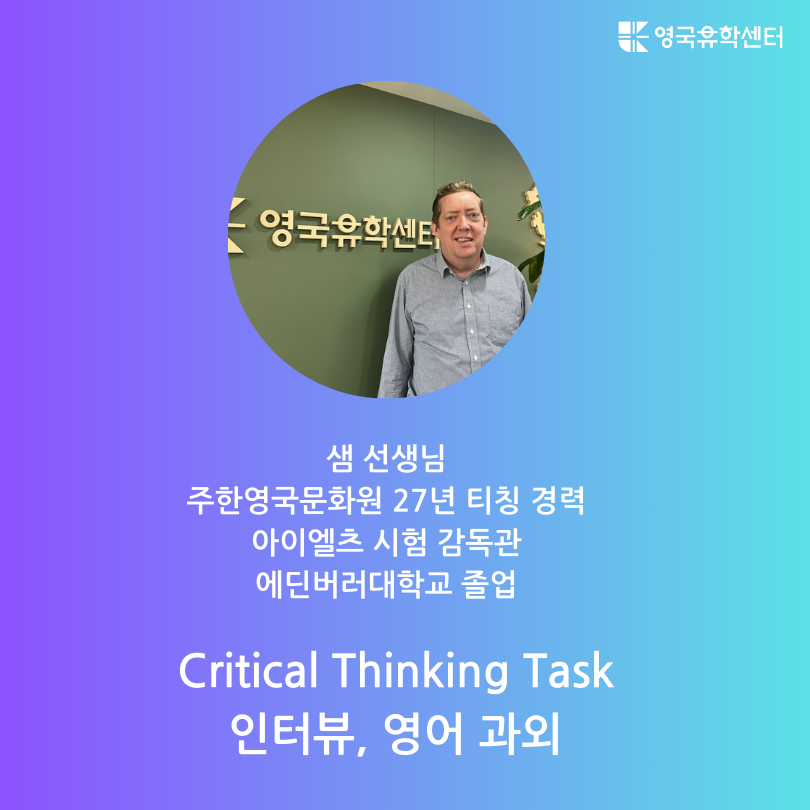 영국유학센터

영국유학센터

샘 선생님
주한영국문화원 27년 티칭 경력
아이엘츠 시험 감독관
에딘버러대학교 졸업

Critical Thinking Task
인터뷰, 영어 과외